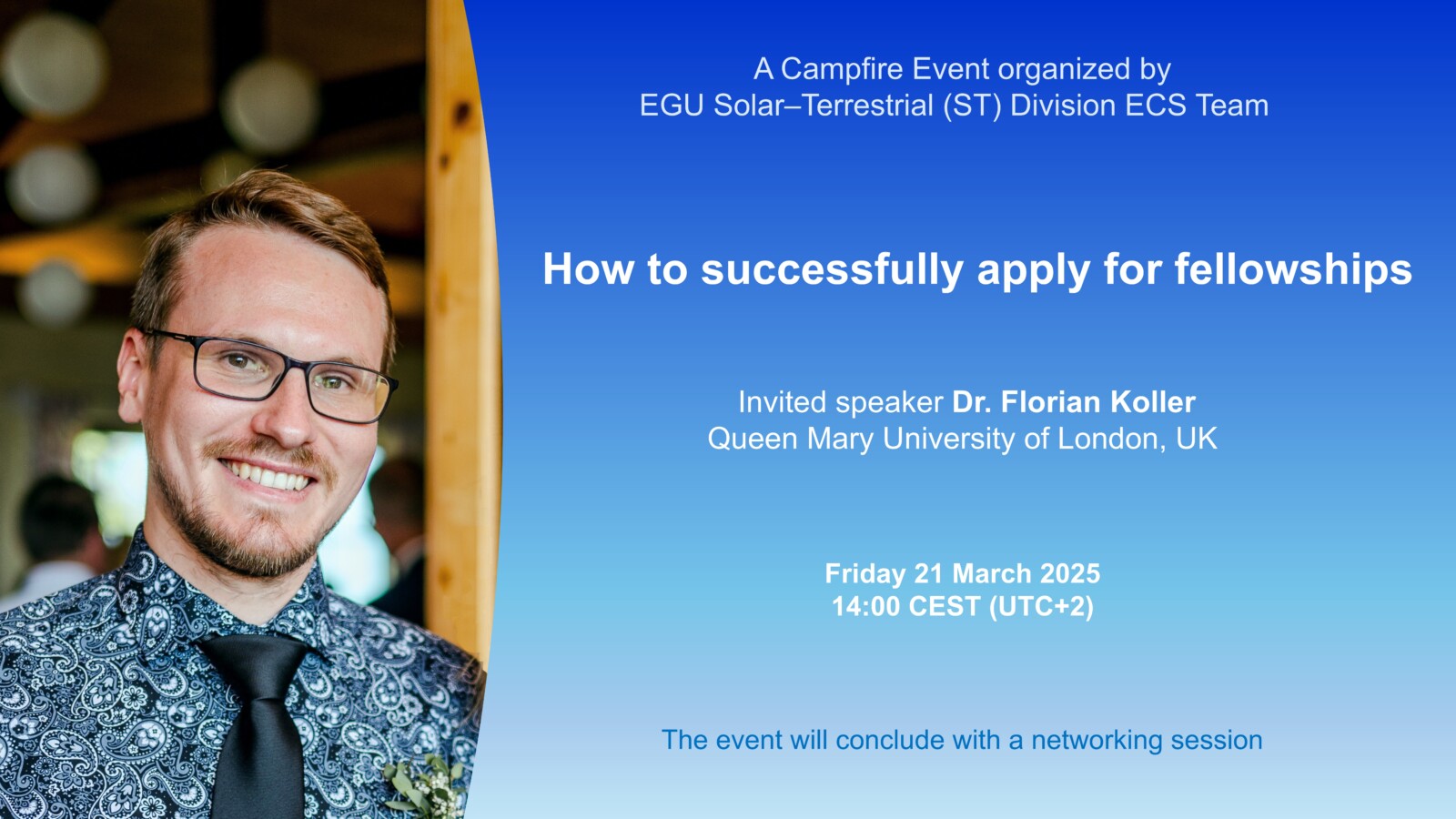 A Campfire Event organized by
EGU Solar–Terrestrial (ST) Division ECS Team

How to successfully apply for fellowships

Invited speaker Dr. Florian Koller
Queen Mary University of London, UK

Friday 21 March 2025
14:00 CEST (UTC+2)

The event will conclude with a networking session